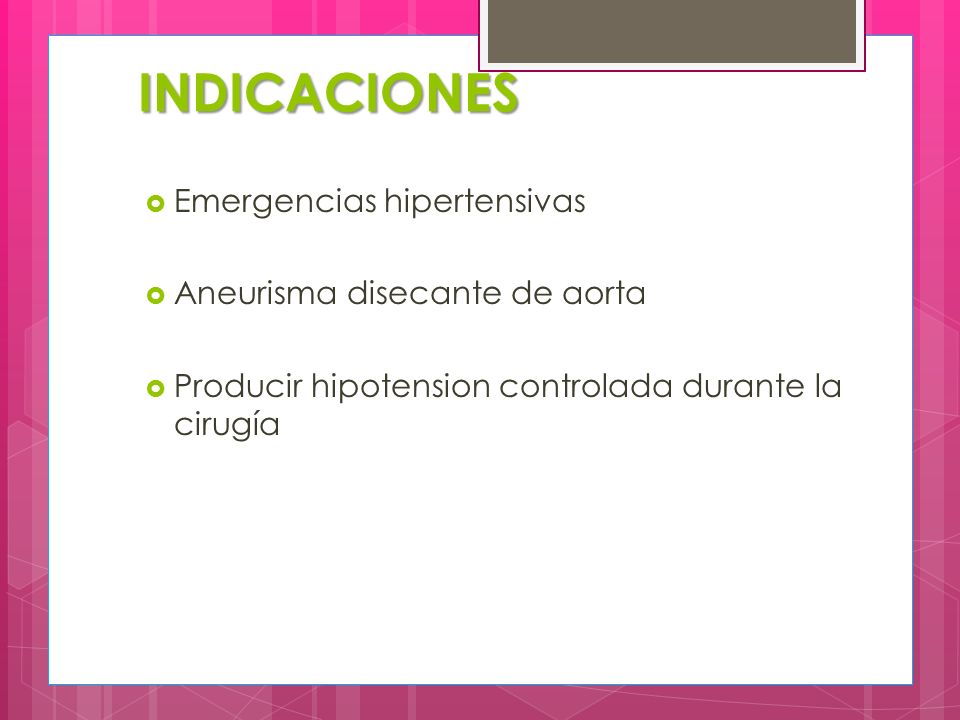 INDICACIONES

Emergencias hipertensivas

Aneurisma disecante de aorta

Producir hipotension controlada durante la cirugía